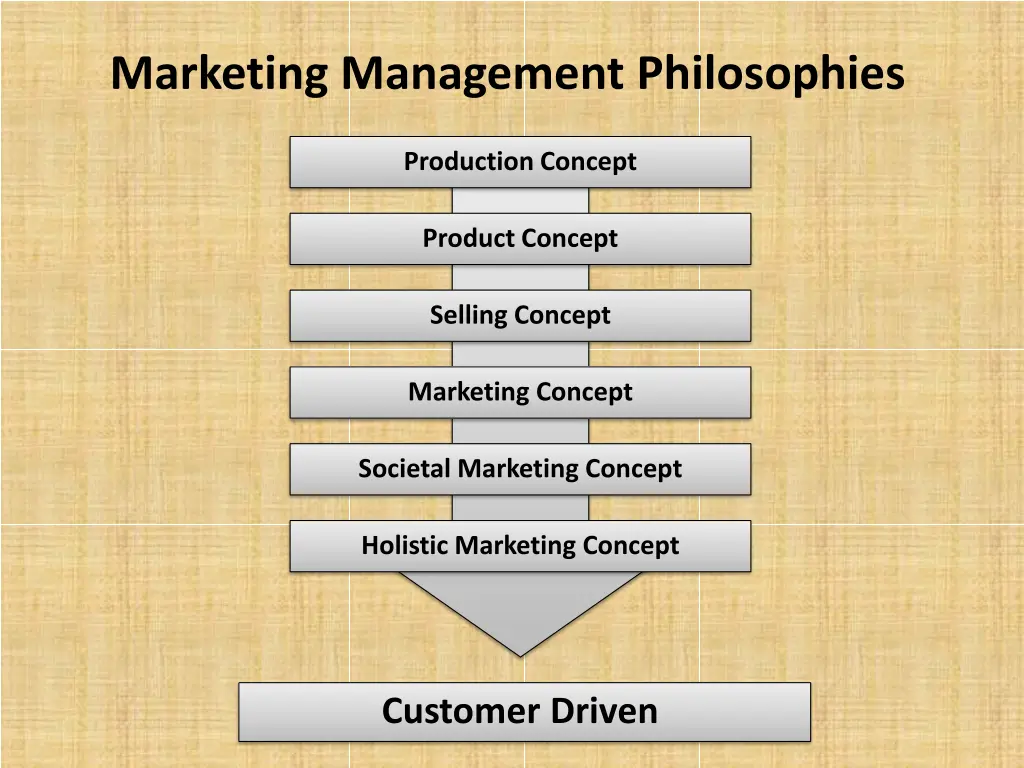 Marketing Management Philosophies

Production Concept

Product Concept

Selling Concept

Marketing Concept

Societal Marketing Concept

Holistic Marketing Concept

Customer Driven